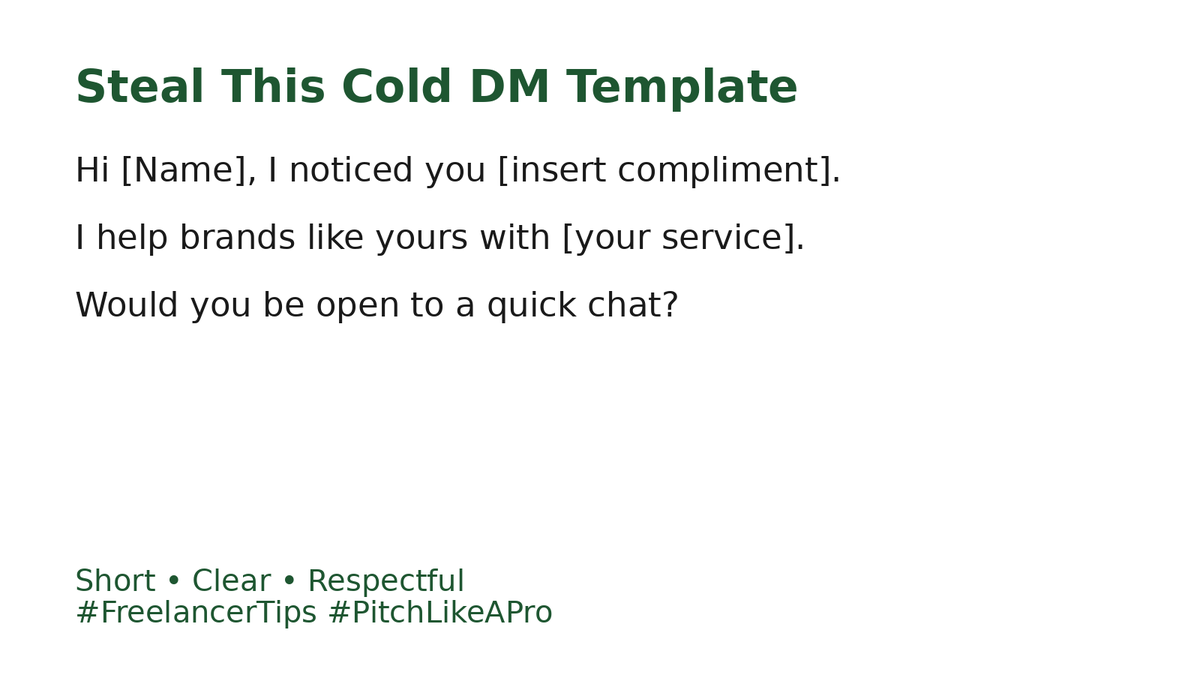 Steal This Cold DM Template

Hi [Name], I noticed you [insert compliment].

I help brands like yours with [your service].

Would you be open to a quick chat?

Short • Clear • Respectful
#FreelancerTips #PitchLikeAPro